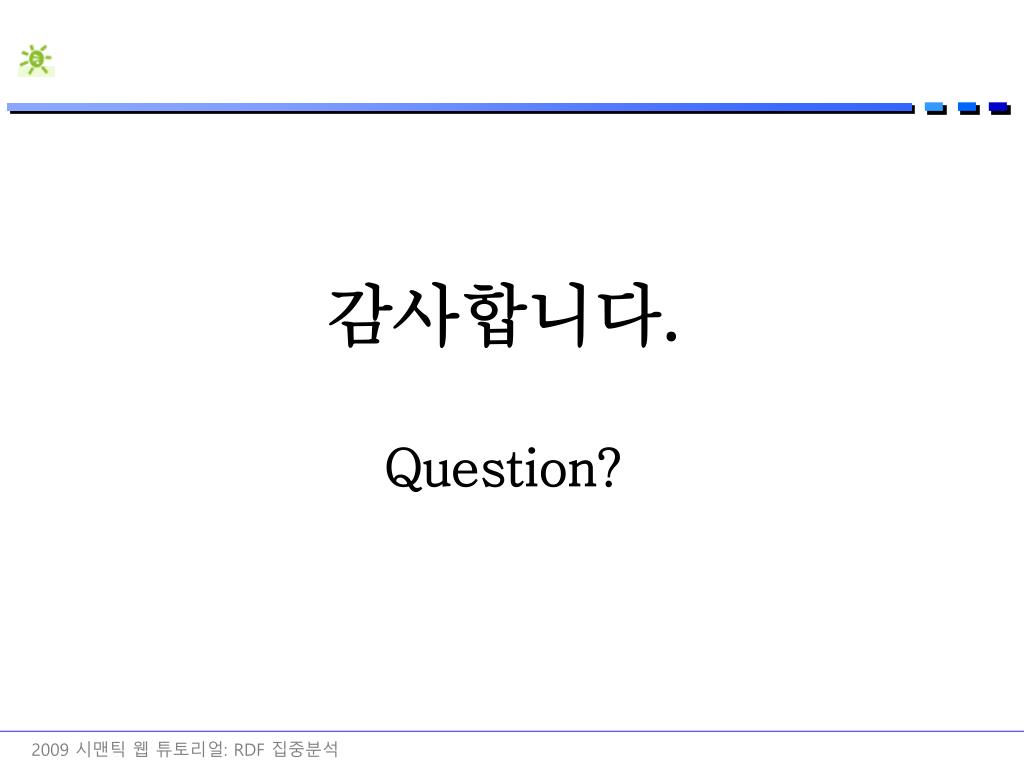 감사합니다.

Question?

2009 시맨틱 웹 튜토리얼: RDF 집중분석